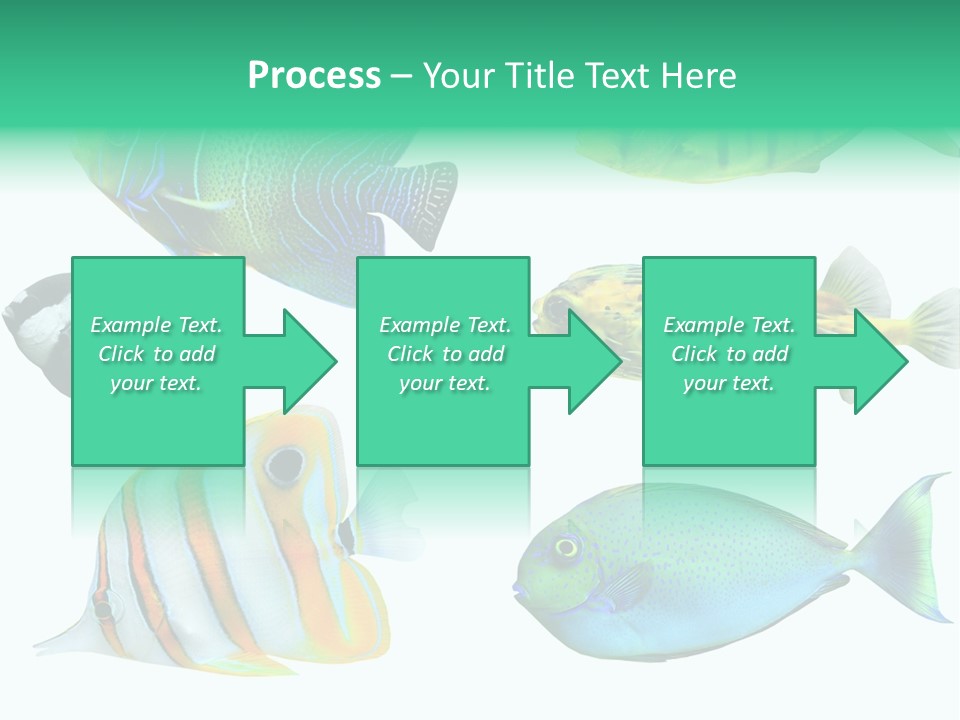 Process – Your Title Text Here

Example Text. Click to add your text.

Example Text. Click to add your text.

Example Text. Click to add your text.